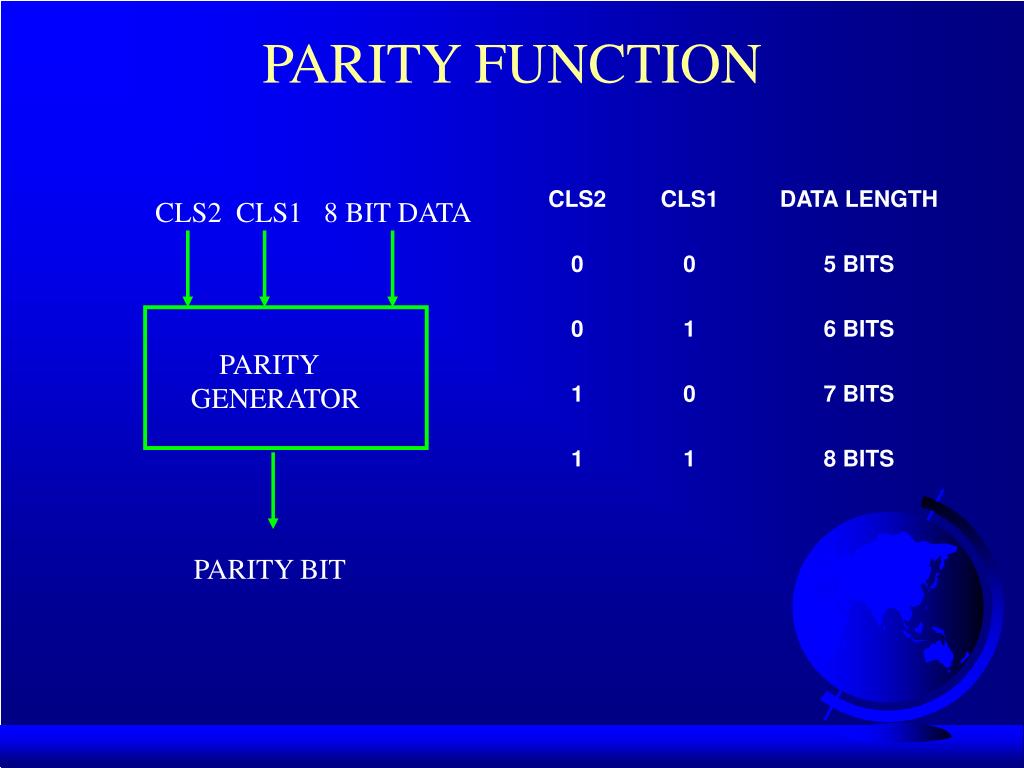 PARITY FUNCTION

CLS2 CLS1 8 BIT DATA

PARITY GENERATOR

PARITY BIT

| CLS2 | CLS1 | DATA LENGTH |
|---|---|---|
| 0 | 0 | 5 BITS |
| 0 | 1 | 6 BITS |
| 1 | 0 | 7 BITS |
| 1 | 1 | 8 BITS |